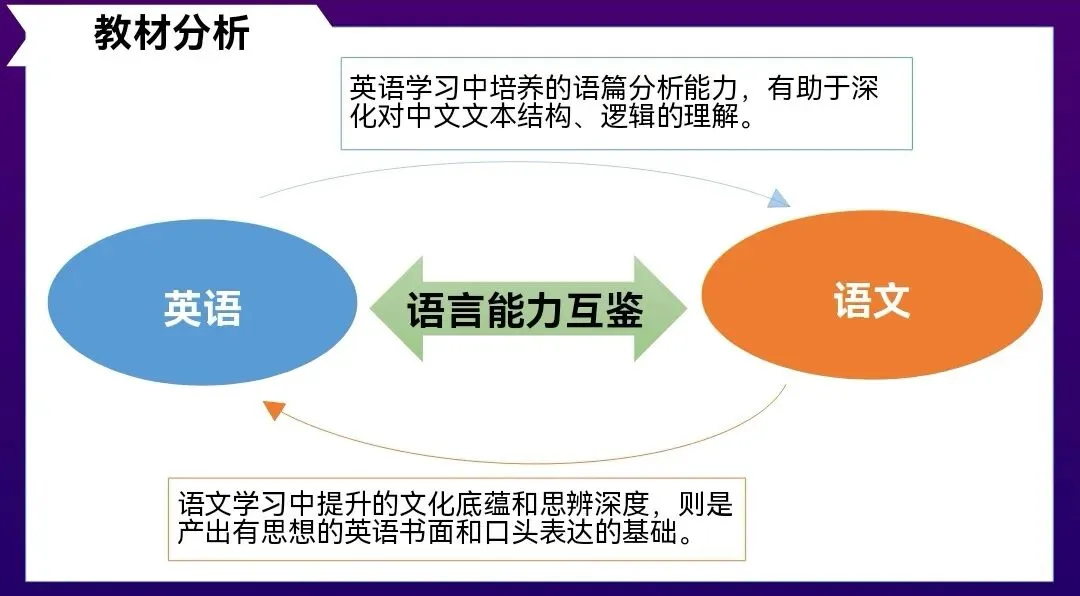 教材分析

英语学习中培养的语篇分析能力，有助于深化对中文文本结构、逻辑的理解。

英语

语言能力互鉴

语文

语文学习中提升的文化底蕴和思辨深度，则是产出有思想的英语书面和口头表达的基础。